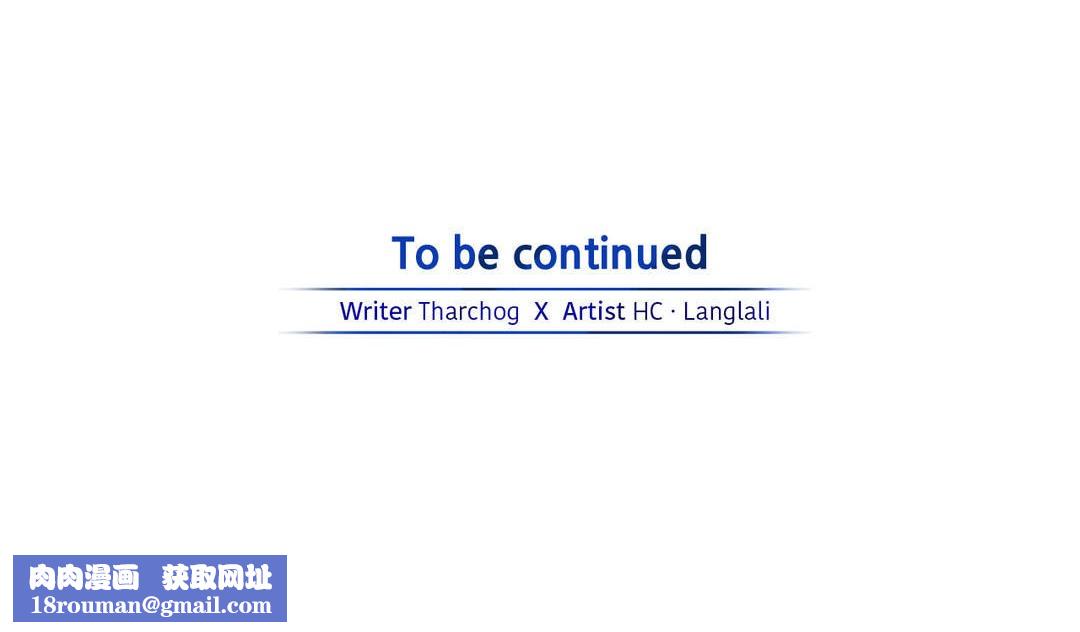 To be continued

Writer Tharchog X Artist HC · Langlali

肉肉漫画 获取网址
18rouman@gmail.com